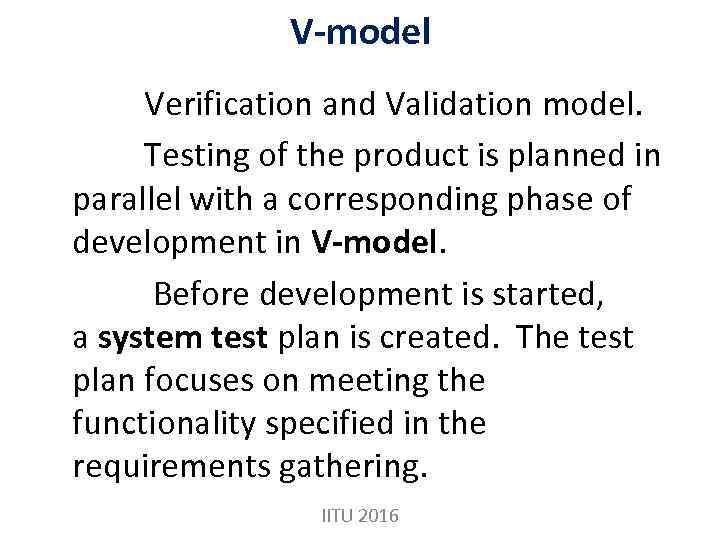 V-model

Verification and Validation model.

Testing of the product is planned in parallel with a corresponding phase of development in V-model.

Before development is started, a system test plan is created. The test plan focuses on meeting the functionality specified in the requirements gathering.

IITU 2016